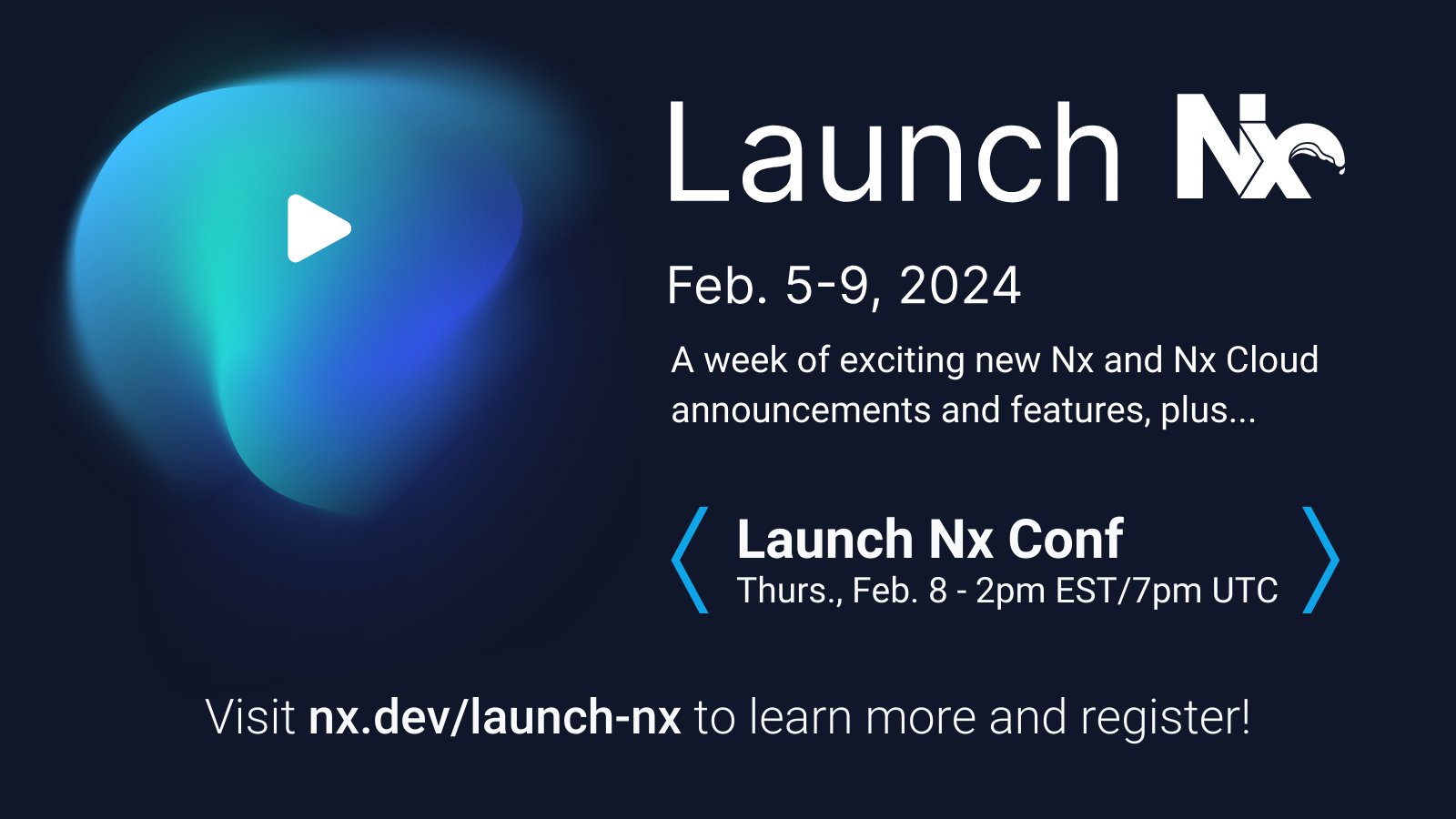 Launch Nx

Feb. 5-9, 2024

A week of exciting new Nx and Nx Cloud announcements and features, plus...

Launch Nx Conf
Thurs., Feb. 8 - 2pm EST/7pm UTC

Visit nx.dev/launch-nx to learn more and register!